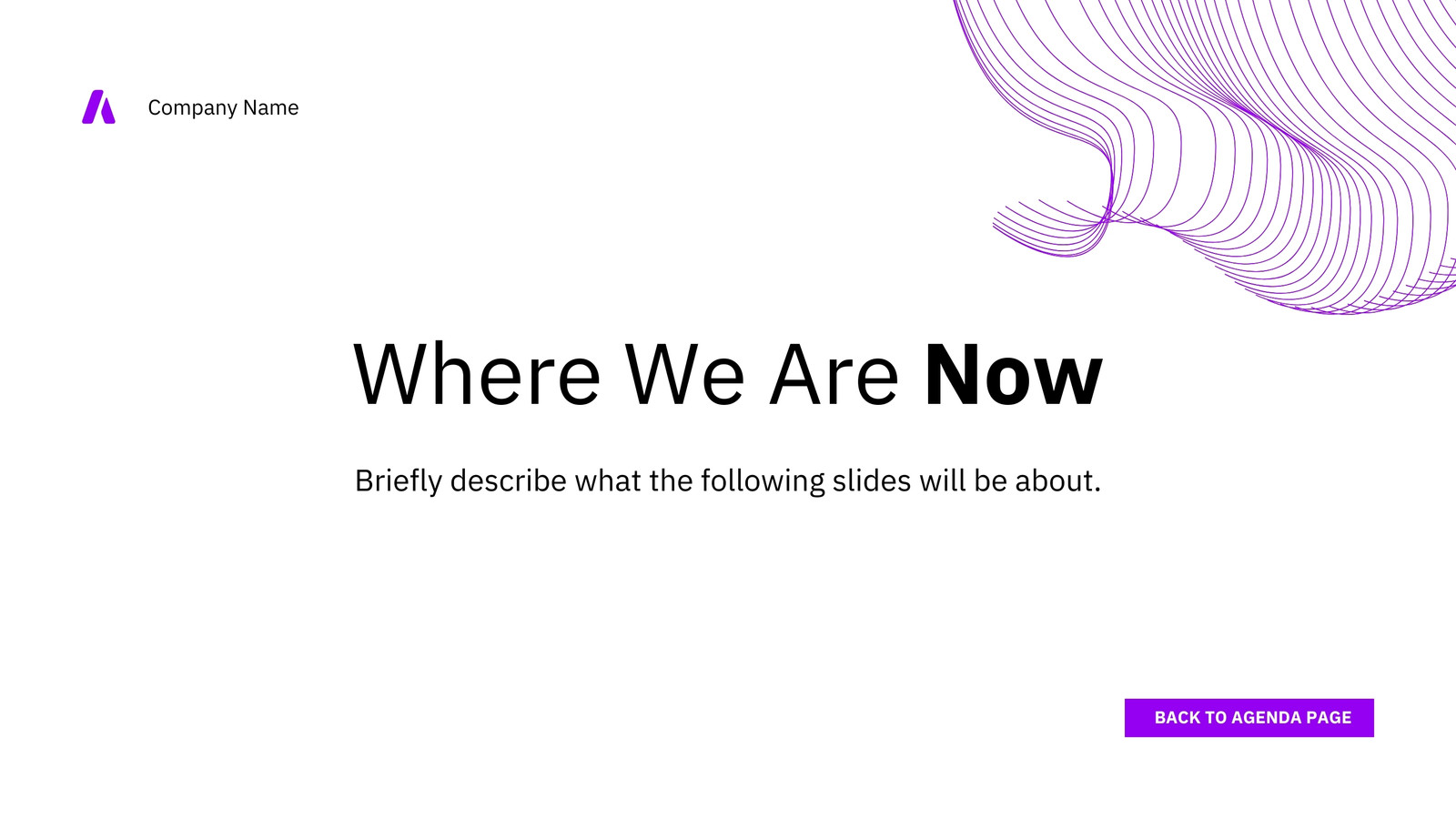 Company Name

Where We Are Now

Briefly describe what the following slides will be about.

BACK TO AGENDA PAGE